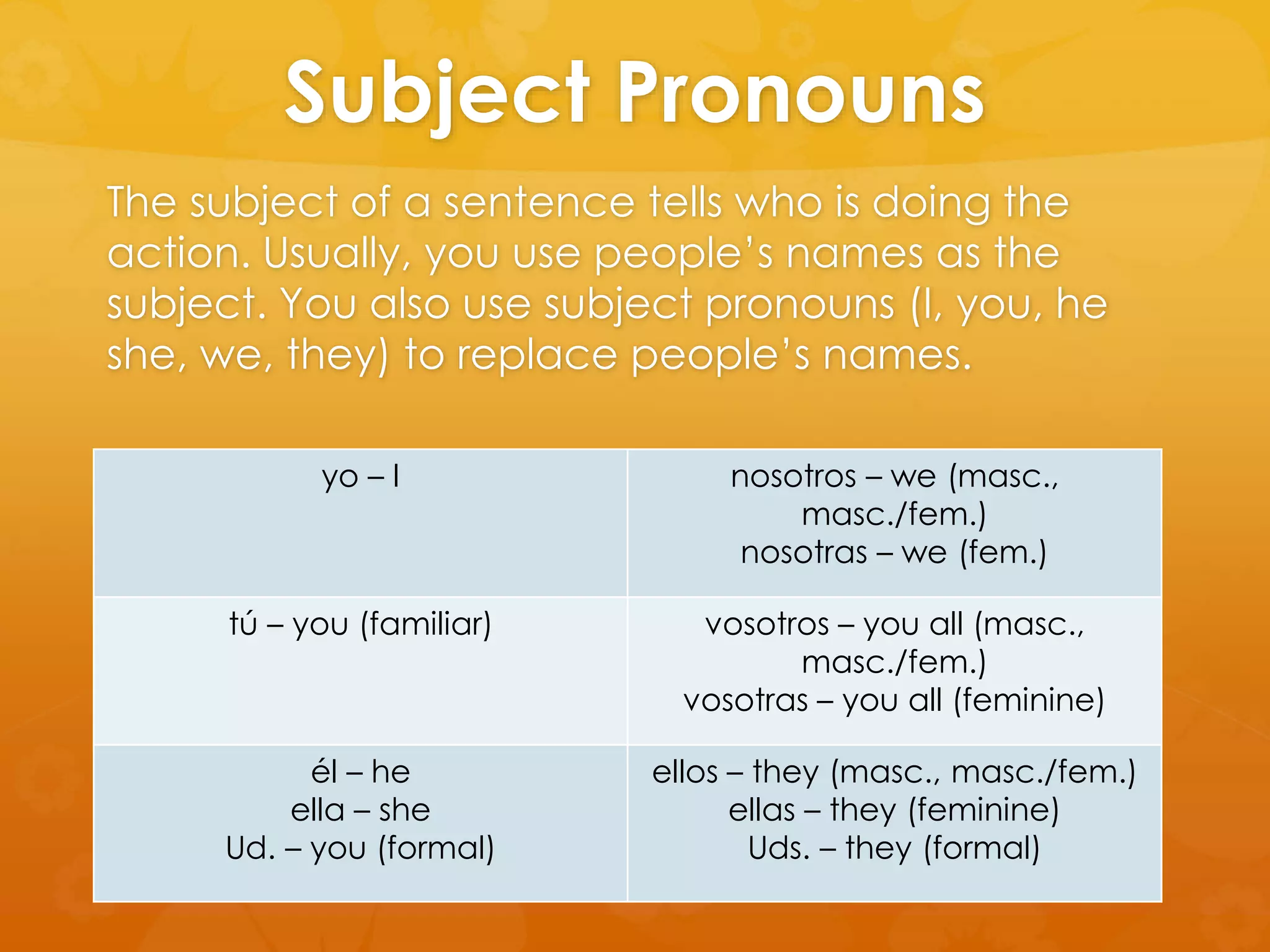 Subject Pronouns

The subject of a sentence tells who is doing the action. Usually, you use people's names as the subject. You also use subject pronouns (I, you, he she, we, they) to replace people's names.

| | |
|---|---|
| yo – I | nosotros – we (masc., masc./fem.) nosotras – we (fem.) |
| tú – you (familiar) | vosotros – you all (masc., masc./fem.) vosotras – you all (feminine) |
| él – he ella – she Ud. – you (formal) | ellos – they (masc., masc./fem.) ellas – they (feminine) Uds. – they (formal) |